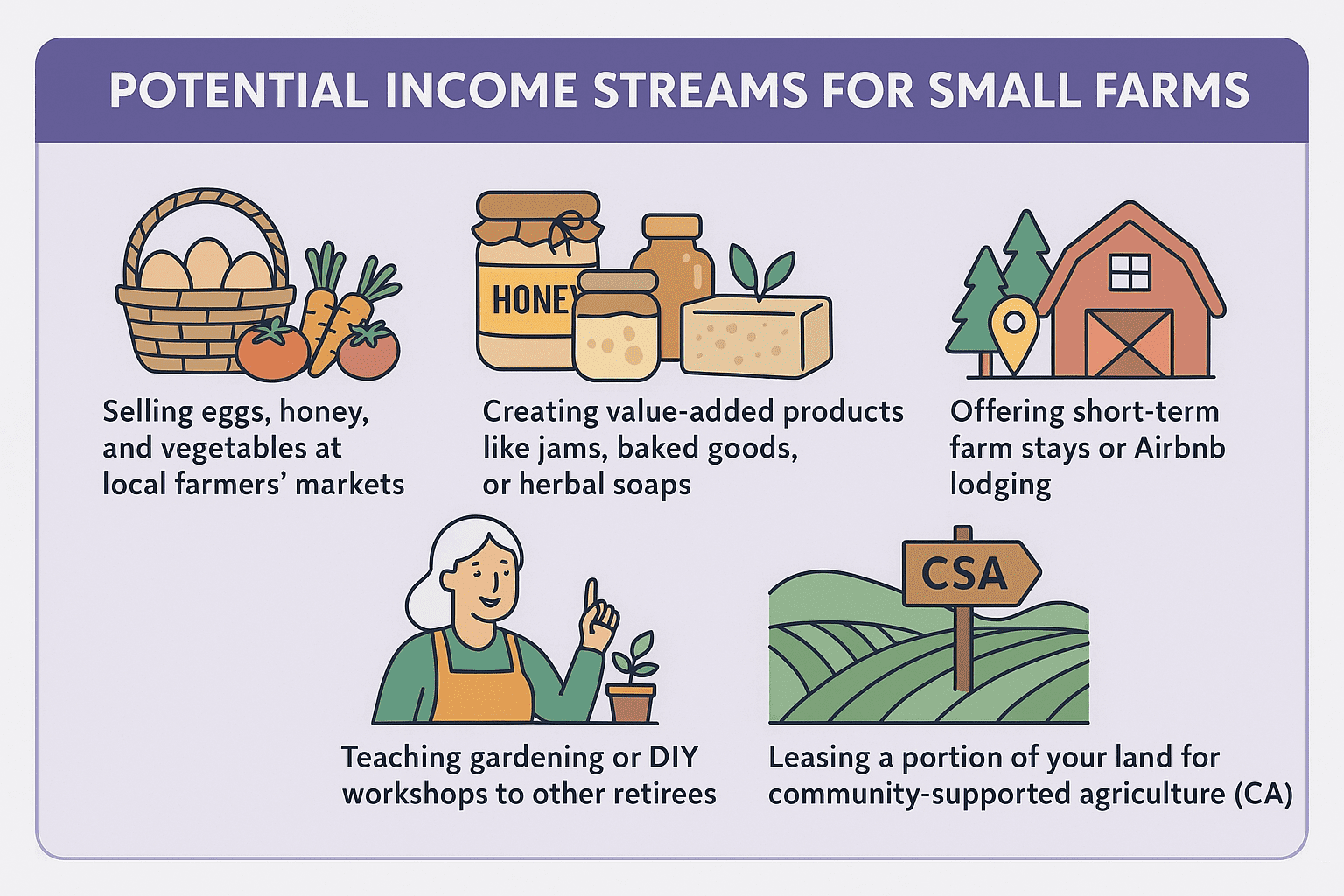 POTENTIAL INCOME STREAMS FOR SMALL FARMS

HONEY

Selling eggs, honey, and vegetables at local farmers' markets

Creating value-added products like jams, baked goods, or herbal soaps

Offering short-term farm stays or Airbnb lodging

CSA

Teaching gardening or DIY workshops to other retirees

Leasing a portion of your land for community-supported agriculture (CA)